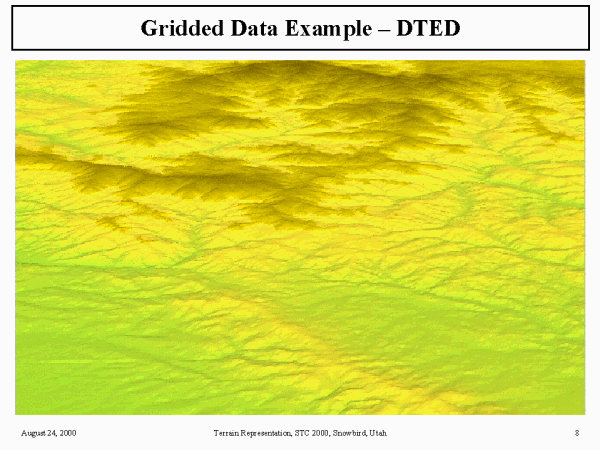 Gridded Data Example – DTED

August 24, 2000

Terrain Representation, STC 2000, Snowbird, Utah

8